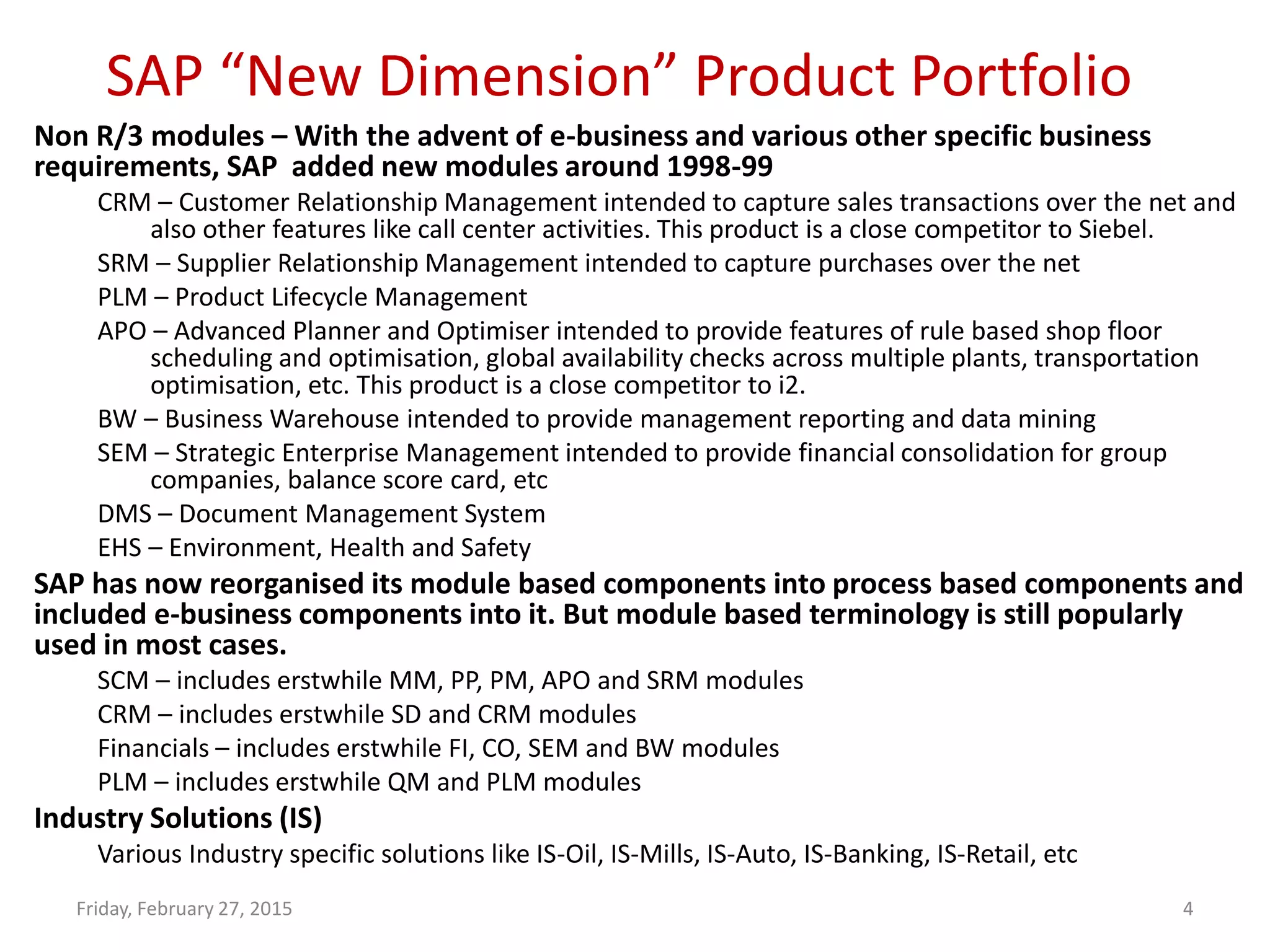 SAP “New Dimension” Product Portfolio

Non R/3 modules – With the advent of e-business and various other specific business requirements, SAP added new modules around 1998-99

CRM – Customer Relationship Management intended to capture sales transactions over the net and also other features like call center activities. This product is a close competitor to Siebel.

SRM – Supplier Relationship Management intended to capture purchases over the net

PLM – Product Lifecycle Management

APO – Advanced Planner and Optimiser intended to provide features of rule based shop floor scheduling and optimisation, global availability checks across multiple plants, transportation optimisation, etc. This product is a close competitor to i2.

BW – Business Warehouse intended to provide management reporting and data mining

SEM – Strategic Enterprise Management intended to provide financial consolidation for group companies, balance score card, etc

DMS – Document Management System

EHS – Environment, Health and Safety

SAP has now reorganised its module based components into process based components and included e-business components into it. But module based terminology is still popularly used in most cases.

SCM – includes erstwhile MM, PP, PM, APO and SRM modules

CRM – includes erstwhile SD and CRM modules

Financials – includes erstwhile FI, CO, SEM and BW modules

PLM – includes erstwhile QM and PLM modules

Industry Solutions (IS)

Various Industry specific solutions like IS-Oil, IS-Mills, IS-Auto, IS-Banking, IS-Retail, etc

Friday, February 27, 2015

4